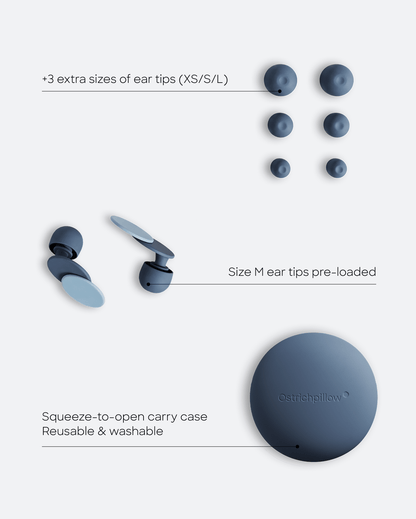 +3 extra sizes of ear tips (XS/S/L)

Size M ear tips pre-loaded

Ostrichpillow

Squeeze-to-open carry case
Reusable & washable